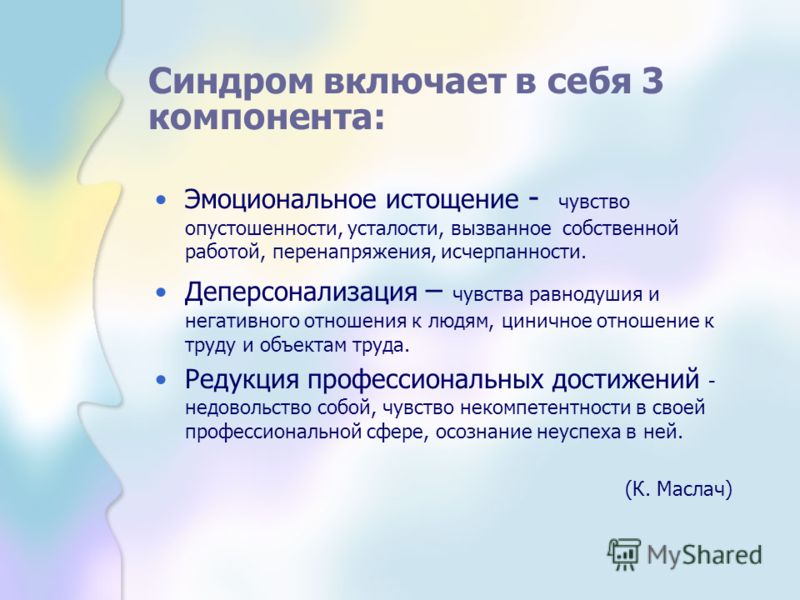 Синдром включает в себя 3 компонента:

• Эмоциональное истощение - чувство опустошенности, усталости, вызванное собственной работой, перенапряжения, исчерпанности.

• Деперсонализация – чувства равнодушия и негативного отношения к людям, циничное отношение к труду и объектам труда.

• Редукция профессиональных достижений - недовольство собой, чувство некомпетентности в своей профессиональной сфере, осознание неуспеха в ней.

(К. Маслач)

MyShared